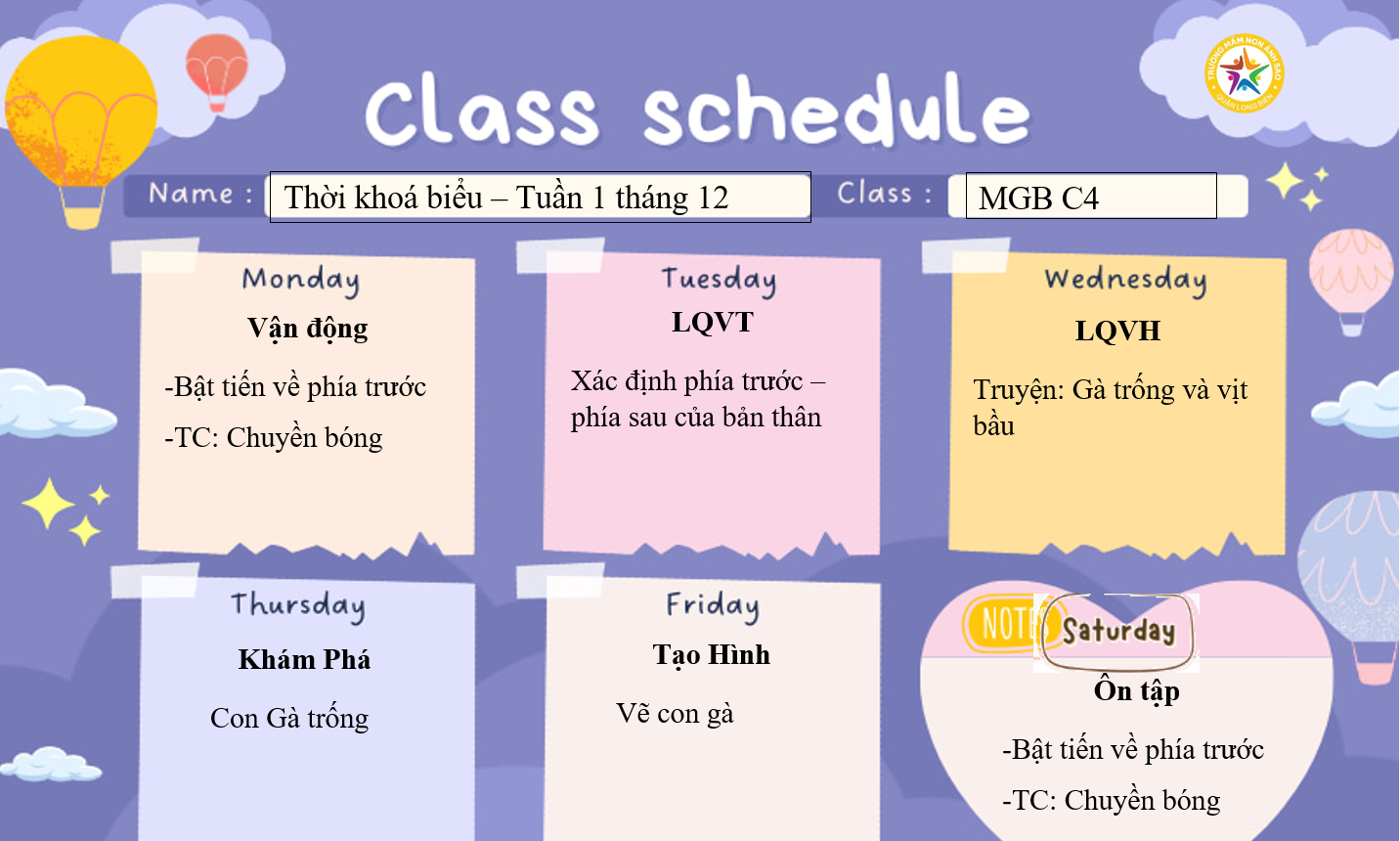 TRƯỜNG MẦM NON ÁNH SAO
QUẬN LONG BIÊN

Class schedule

Name : Thời khoá biểu – Tuần 1 tháng 12

Class : MGB C4

Monday
Vận động
-Bật tiến về phía trước
-TC: Chuyền bóng

Tuesday
LQVT
Xác định phía trước – phía sau của bản thân

Wednesday
LQVH
Truyện: Gà trống và vịt bầu

Thursday
Khám Phá
Con Gà trống

Friday
Tạo Hình
Vẽ con gà

NOTE
Saturday
Ôn tập
-Bật tiến về phía trước
-TC: Chuyền bóng